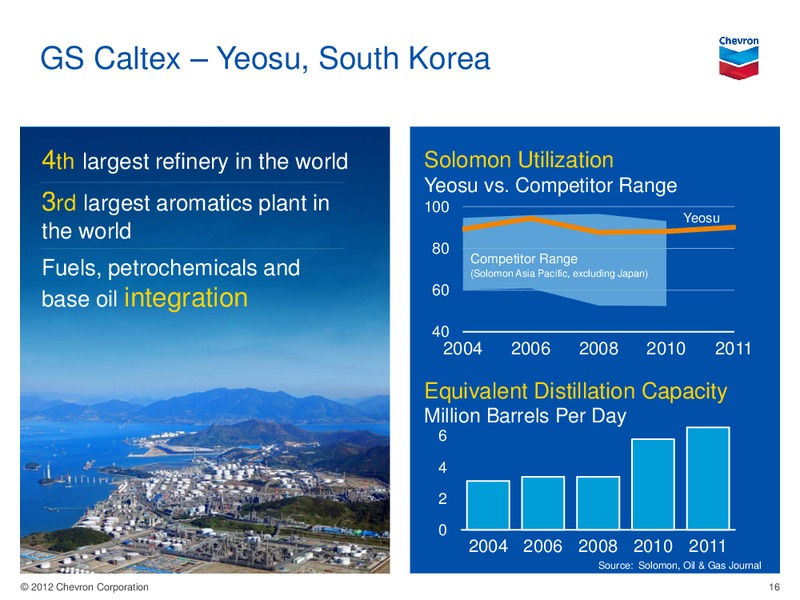 GS Caltex – Yeosu, South Korea

Chevron

4th largest refinery in the world

3rd largest aromatics plant in the world

Fuels, petrochemicals and base oil integration

Solomon Utilization
Yeosu vs. Competitor Range

100
80
60
40
Yeosu
Competitor Range
(Solomon Asia Pacific, excluding Japan)
2004 2006 2008 2010 2011

Equivalent Distillation Capacity
Million Barrels Per Day

6
4
2
0
2004 2006 2008 2010 2011

Source: Solomon, Oil & Gas Journal

© 2012 Chevron Corporation

16